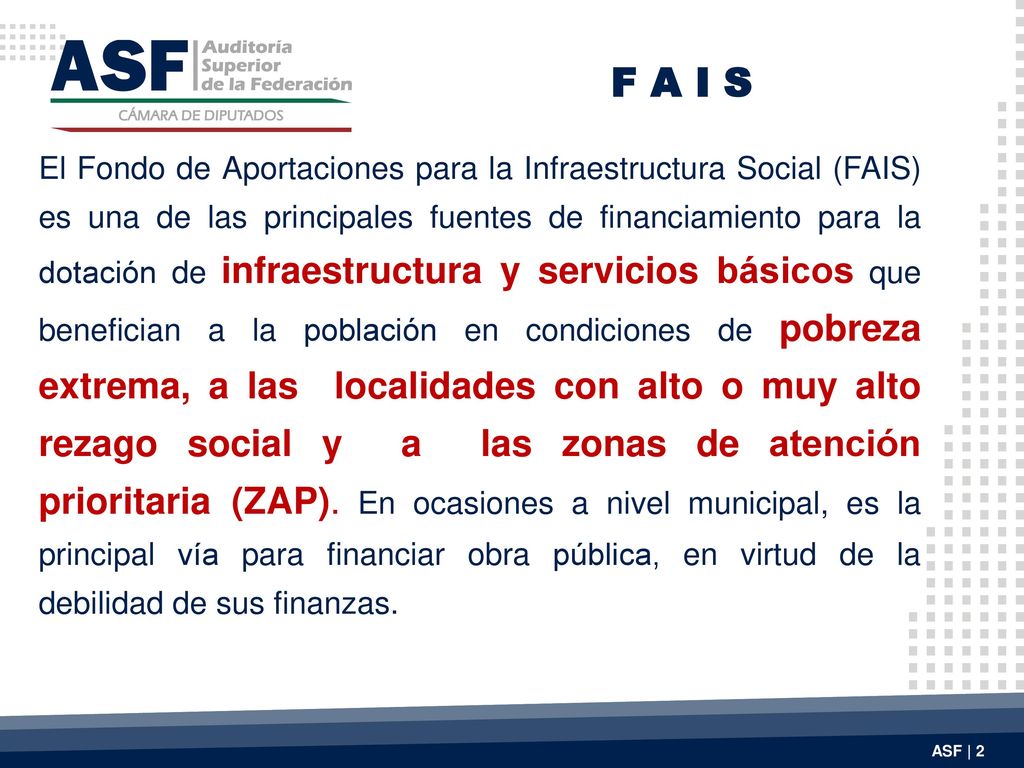 ASF Auditoría Superior de la Federación
CÁMARA DE DIPUTADOS

F A I S

El Fondo de Aportaciones para la Infraestructura Social (FAIS) es una de las principales fuentes de financiamiento para la dotación de infraestructura y servicios básicos que benefician a la población en condiciones de pobreza extrema, a las localidades con alto o muy alto rezago social y a las zonas de atención prioritaria (ZAP). En ocasiones a nivel municipal, es la principal vía para financiar obra pública, en virtud de la debilidad de sus finanzas.

ASF | 2